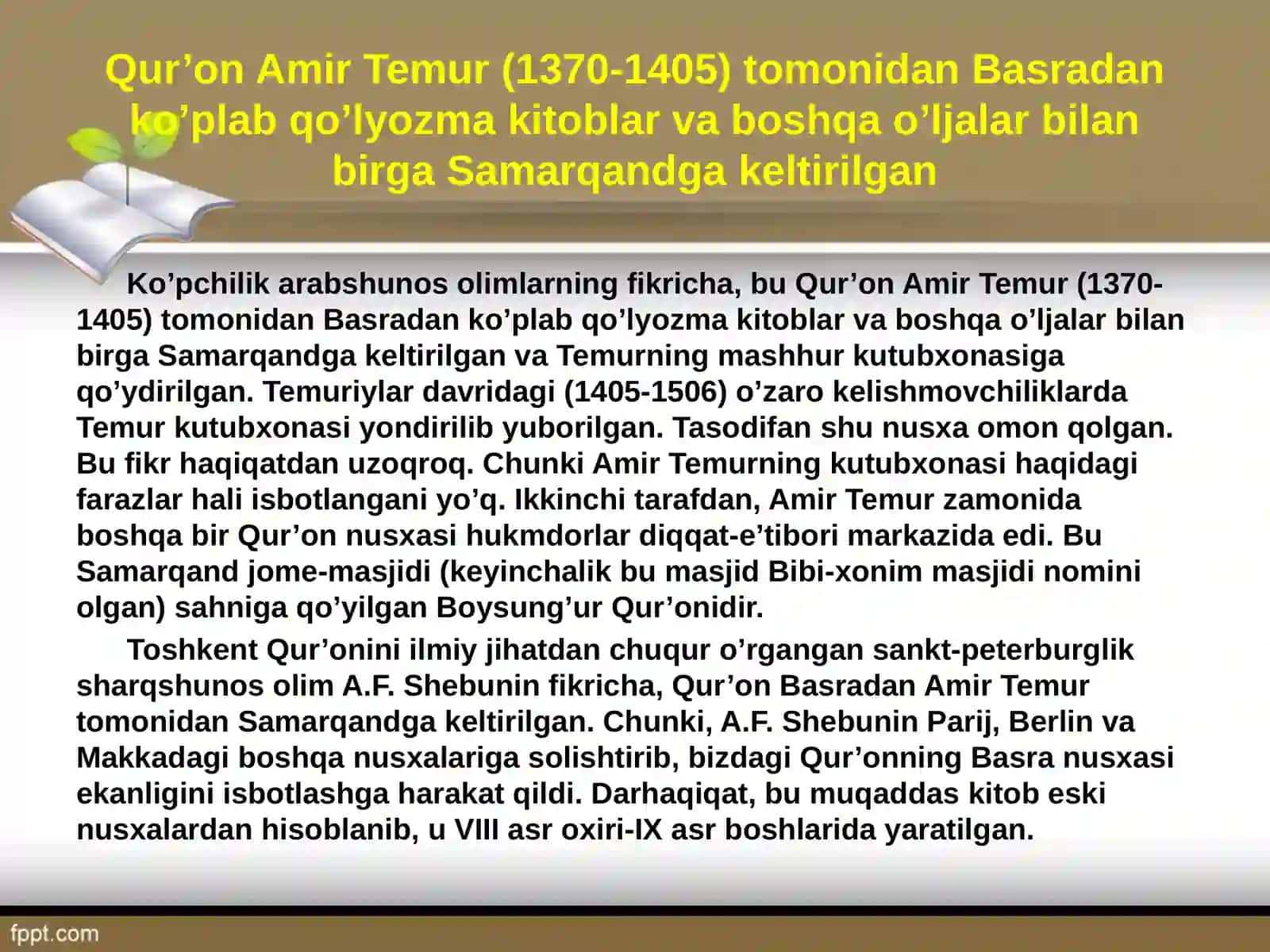 Qur’on Amir Temur (1370-1405) tomonidan Basradan ko’plab qo’lyozma kitoblar va boshqa o’ljalar bilan birga Samarqandga keltirilgan

Ko’pchilik arabshunos olimlarning fikricha, bu Qur’on Amir Temur (1370-1405) tomonidan Basradan ko’plab qo’lyozma kitoblar va boshqa o’ljalar bilan birga Samarqandga keltirilgan va Temurning mashhur kutubxonasiga qo’ydirilgan. Temuriylar davridagi (1405-1506) o’zaro kelishmovchiliklarda Temur kutubxonasi yondirilib yuborilgan. Tasodifan shu nusxa omon qolgan. Bu fikr haqiqatdan uzoqroq. Chunki Amir Temurning kutubxonasi haqidagi farazlar hali isbotlangani yo’q. Ikkinchi tarafdan, Amir Temur zamonida boshqa bir Qur’on nusxasi hukmdorlar diqqat-e’tibori markazida edi. Bu Samarqand jome-masjidi (keyinchalik bu masjid Bibi-xonim masjidi nomini olgan) sahniga qo’yilgan Boysung’ur Qur’onidir.

Toshkent Qur’onini ilmiy jihatdan chuqur o’rgangan sankt-peterburglik sharqshunos olim A.F. Shebunin fikricha, Qur’on Basradan Amir Temur tomonidan Samarqandga keltirilgan. Chunki, A.F. Shebunin Parij, Berlin va Makkadagi boshqa nusxalariga solishtirib, bizdagi Qur’onning Basra nusxasi ekanligini isbotlashga harakat qildi. Darhaqiqat, bu muqaddas kitob eski nusxalardan hisoblanib, u VIII asr oxiri-IX asr boshlarida yaratilgan.

fppt.com